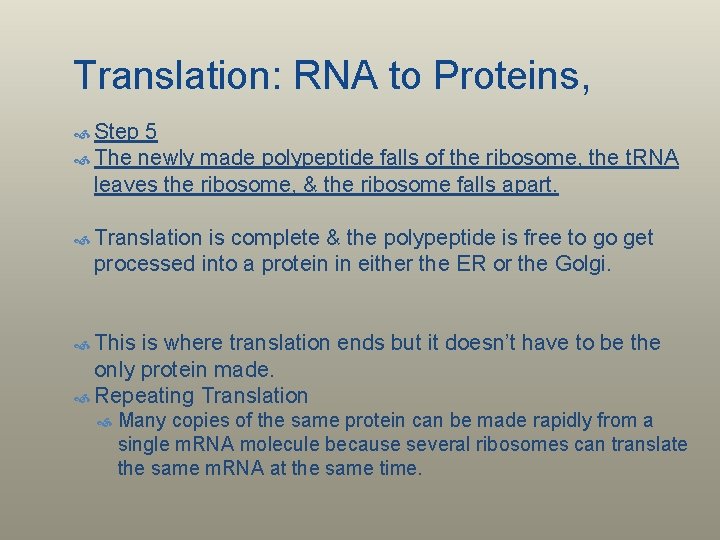 Translation: RNA to Proteins,

Step 5

The newly made polypeptide falls of the ribosome, the tRNA leaves the ribosome, & the ribosome falls apart.

Translation is complete & the polypeptide is free to go get processed into a protein in either the ER or the Golgi.

This is where translation ends but it doesn't have to be the only protein made.

Repeating Translation

Many copies of the same protein can be made rapidly from a single mRNA molecule because several ribosomes can translate the same mRNA at the same time.